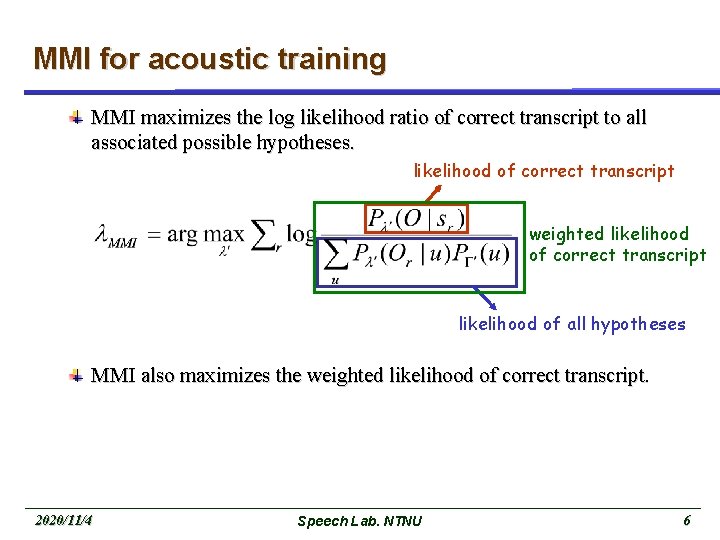 MMI for acoustic training

MMI maximizes the log likelihood ratio of correct transcript to all associated possible hypotheses.

likelihood of correct transcript

$\lambda_{MMI} = \arg\max_{\lambda'} \sum_r \log \frac{P_{\lambda'}(O \mid s_r)}{\sum_u P_{\lambda'}(O_r \mid u) P_{\Gamma'}(u)}$

weighted likelihood of correct transcript

likelihood of all hypotheses

MMI also maximizes the weighted likelihood of correct transcript.

2020/11/4

Speech Lab. NTNU

6